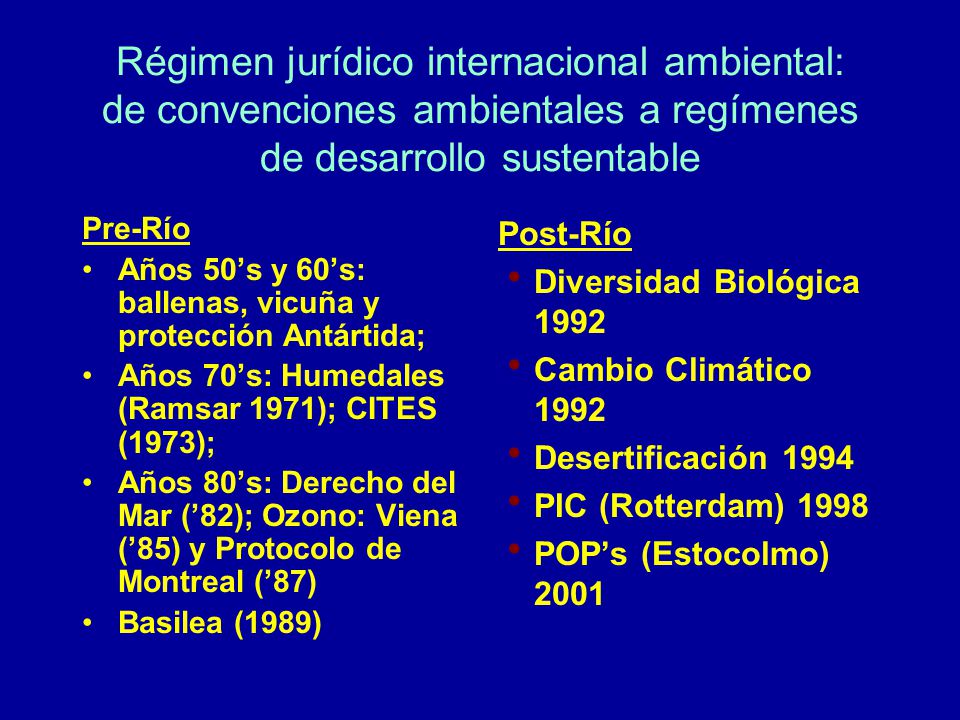 Régimen jurídico internacional ambiental: de convenciones ambientales a regímenes de desarrollo sustentable

Pre-Río
• Años 50’s y 60’s: ballenas, vicuña y protección Antártida;
• Años 70’s: Humedales (Ramsar 1971); CITES (1973);
• Años 80’s: Derecho del Mar (’82); Ozono: Viena (’85) y Protocolo de Montreal (’87)
• Basilea (1989)

Post-Río
• Diversidad Biológica 1992
• Cambio Climático 1992
• Desertificación 1994
• PIC (Rotterdam) 1998
• POP’s (Estocolmo) 2001